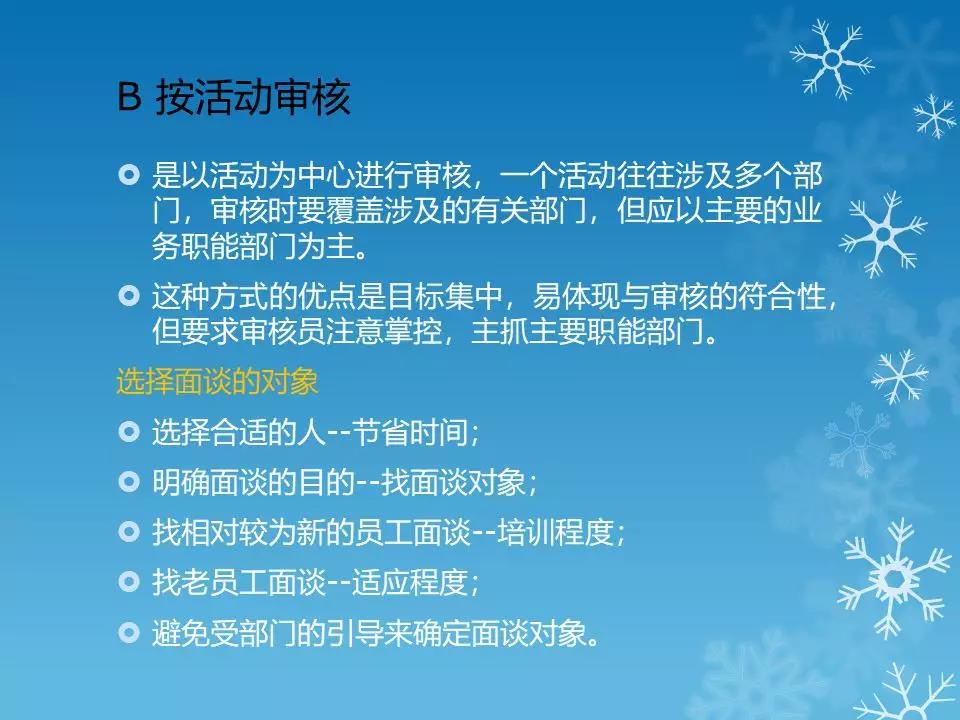 B 按活动审核

是以活动为中心进行审核，一个活动往往涉及多个部门，审核时要覆盖涉及的有关部门，但应以主要的业务职能部门为主。

这种方式的优点是目标集中，易体现与审核的符合性，但要求审核员注意掌控，主抓主要职能部门。

选择面谈的对象

选择合适的人--节省时间;

明确面谈的目的--找面谈对象;

找相对较为新的员工面谈--培训程度;

找老员工面谈--适应程度;

避免受部门的引导来确定面谈对象。